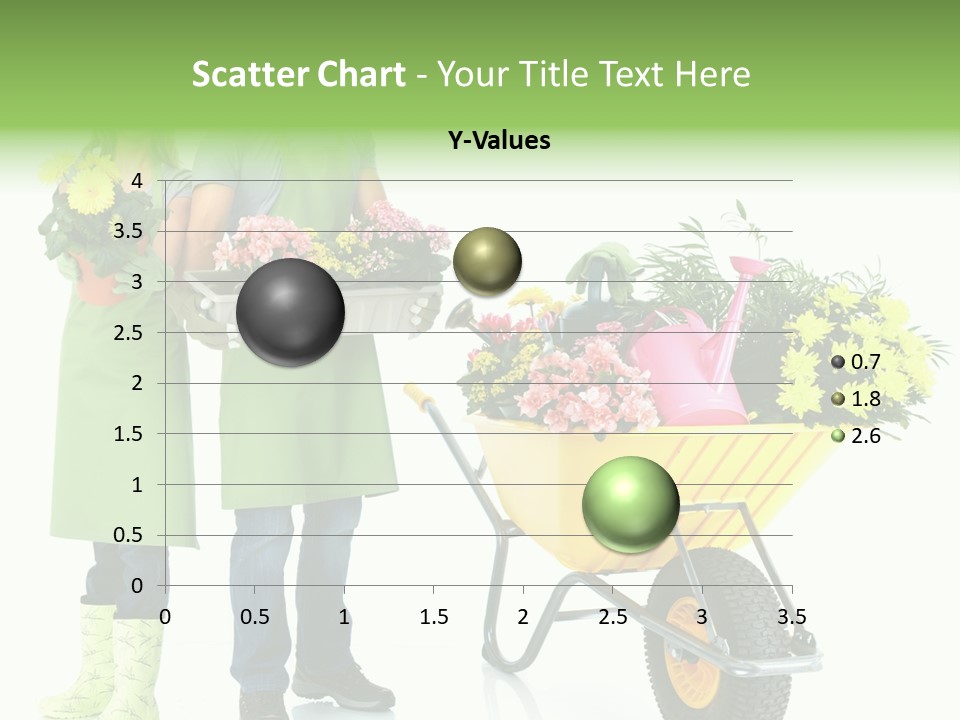 Scatter Chart - Your Title Text Here

Y-Values

4
3.5
3
2.5
2
1.5
1
0.5
0

0 0.5 1 1.5 2 2.5 3 3.5

0.7
1.8
2.6